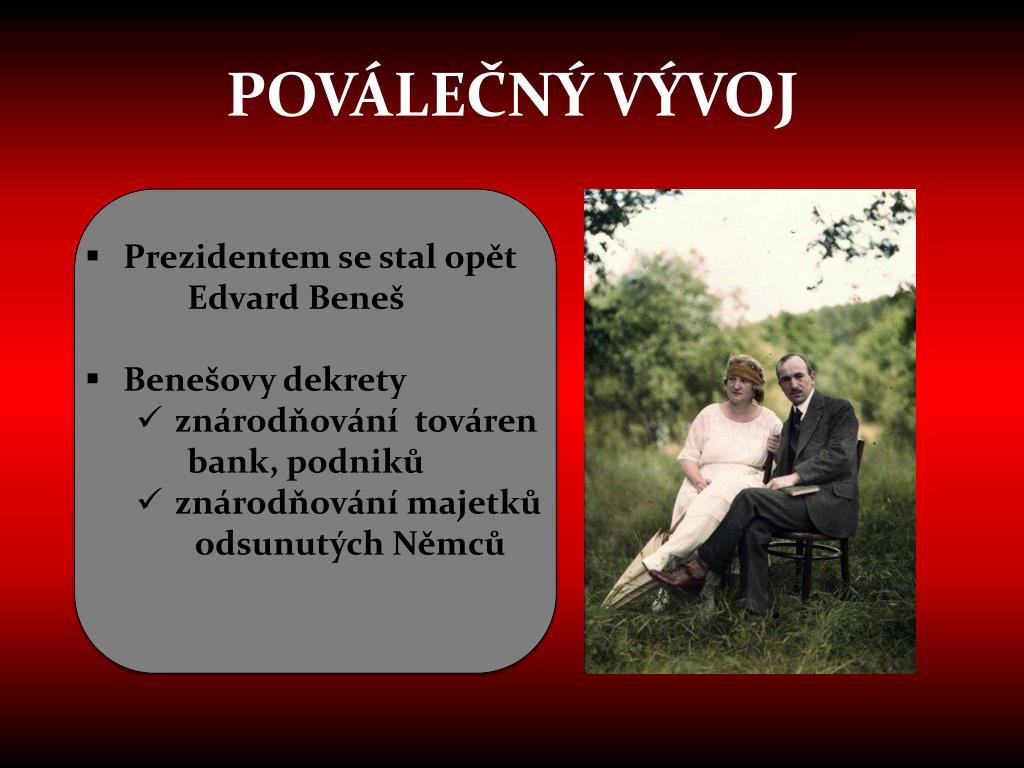 POVÁLEČNÝ VÝVOJ

▪ Prezidentem se stal opět Edvard Beneš

▪ Benešovy dekrety
✓ znárodňování továren bank, podniků
✓ znárodňování majetků odsunutých Němců